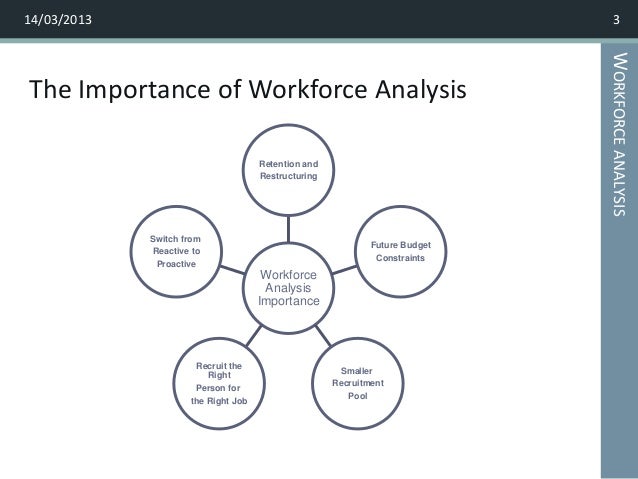 14/03/2013

3

WORKFORCE ANALYSIS

The Importance of Workforce Analysis

Retention and Restructuring

Switch from Reactive to Proactive

Future Budget Constraints

Workforce Analysis Importance

Recruit the Right Person for the Right Job

Smaller Recruitment Pool